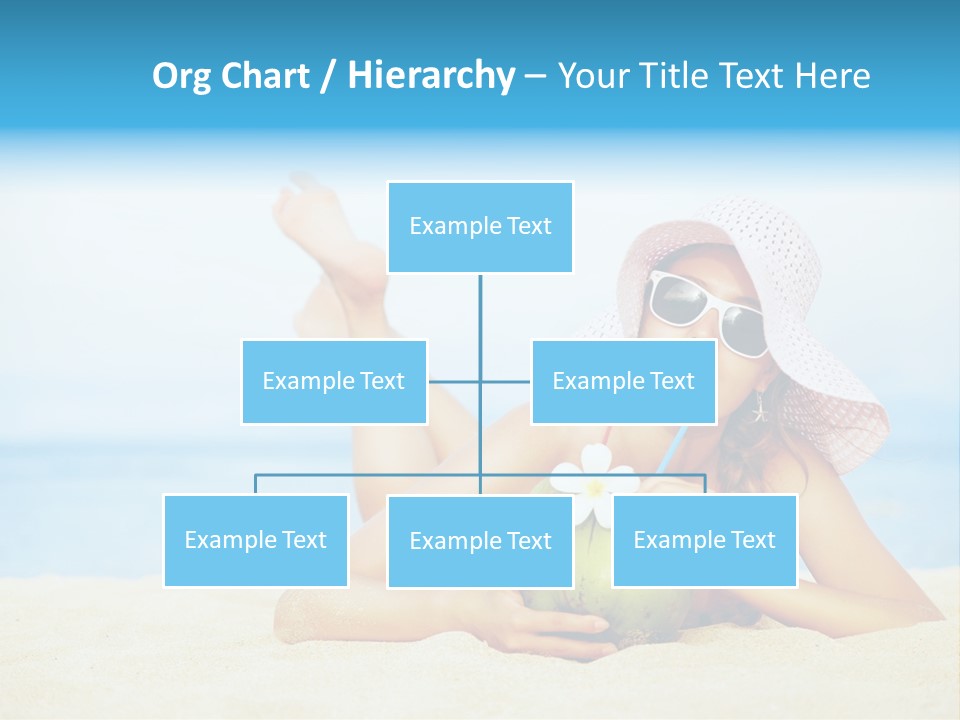 Org Chart / Hierarchy – Your Title Text Here

Example Text

Example Text

Example Text

Example Text

Example Text

Example Text